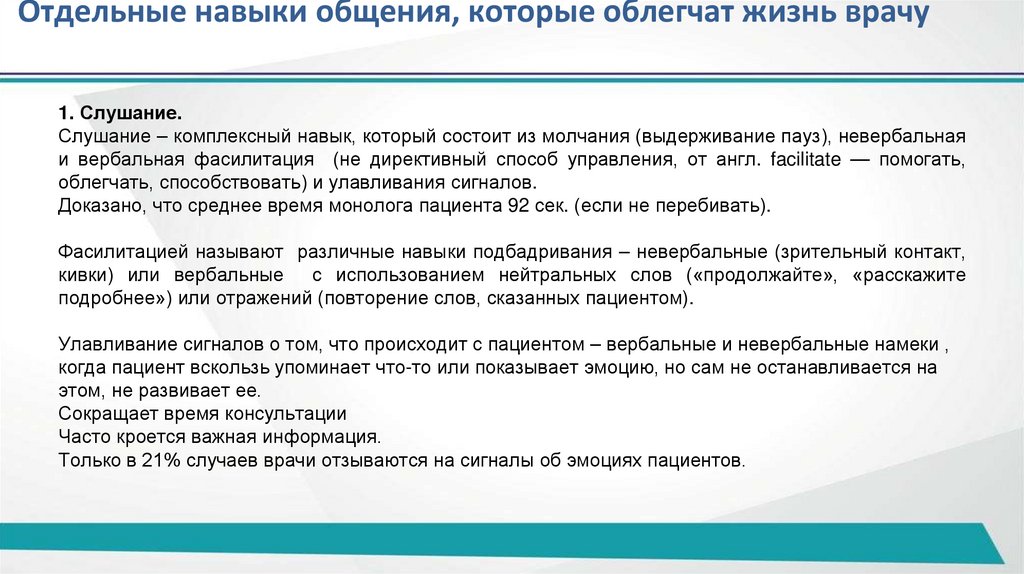 Отдельные навыки общения, которые облегчат жизнь врачу

1. Слушание.
Слушание – комплексный навык, который состоит из молчания (выдерживание пауз), невербальная и вербальная фасилитация (не директивный способ управления, от англ. facilitate — помогать, облегчать, способствовать) и улавливания сигналов.
Доказано, что среднее время монолога пациента 92 сек. (если не перебивать).

Фасилитацией называют различные навыки подбадривания – невербальные (зрительный контакт, кивки) или вербальные с использованием нейтральных слов («продолжайте», «расскажите подробнее») или отражений (повторение слов, сказанных пациентом).

Улавливание сигналов о том, что происходит с пациентом – вербальные и невербальные намеки , когда пациент вскользь упоминает что-то или показывает эмоцию, но сам не останавливается на этом, не развивает ее.
Сокращает время консультации
Часто кроется важная информация.
Только в 21% случаев врачи отзываются на сигналы об эмоциях пациентов.